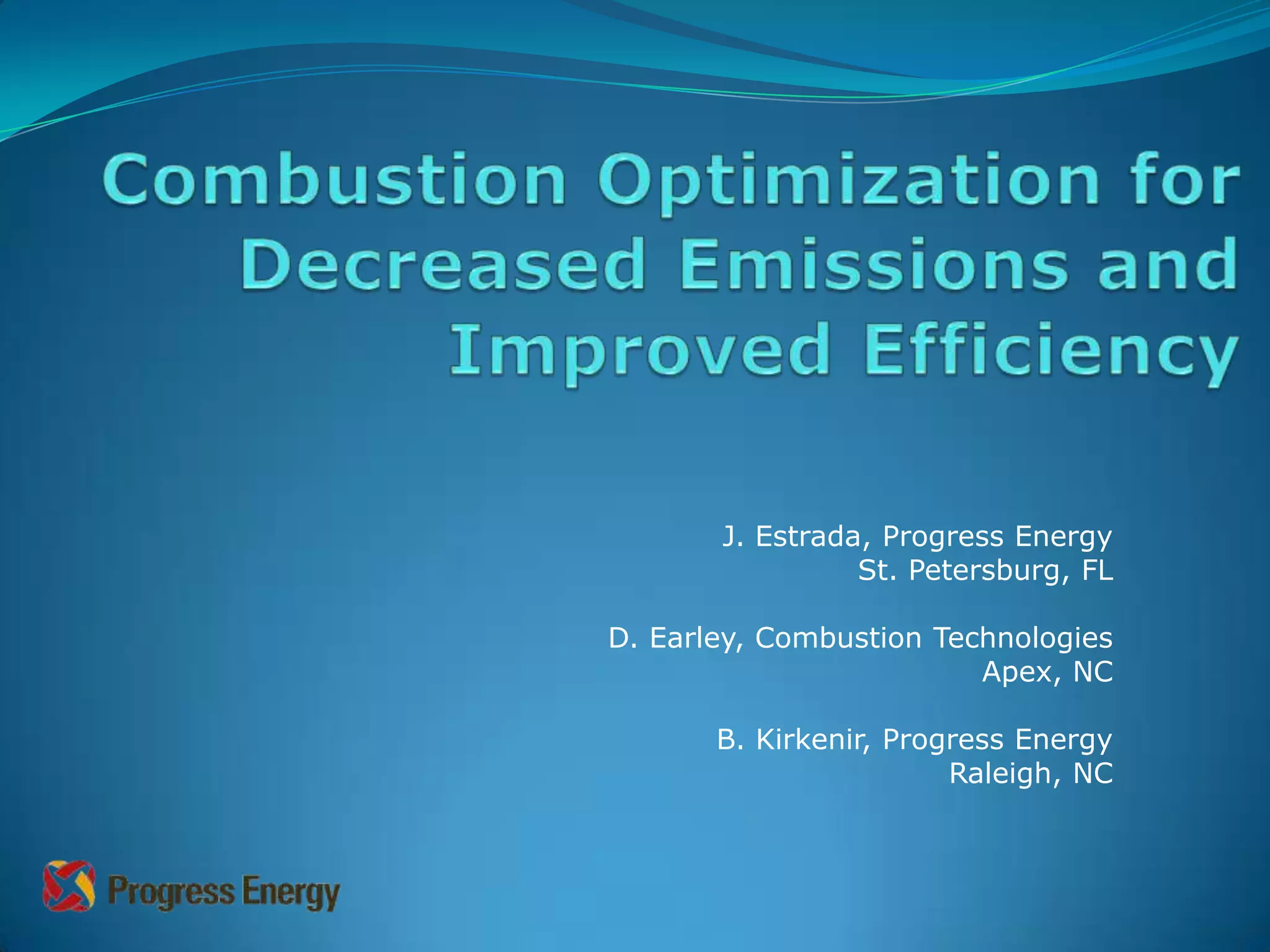 Combustion Optimization for Decreased Emissions and Improved Efficiency

J. Estrada, Progress Energy
St. Petersburg, FL

D. Earley, Combustion Technologies
Apex, NC

B. Kirkenir, Progress Energy
Raleigh, NC

Progress Energy